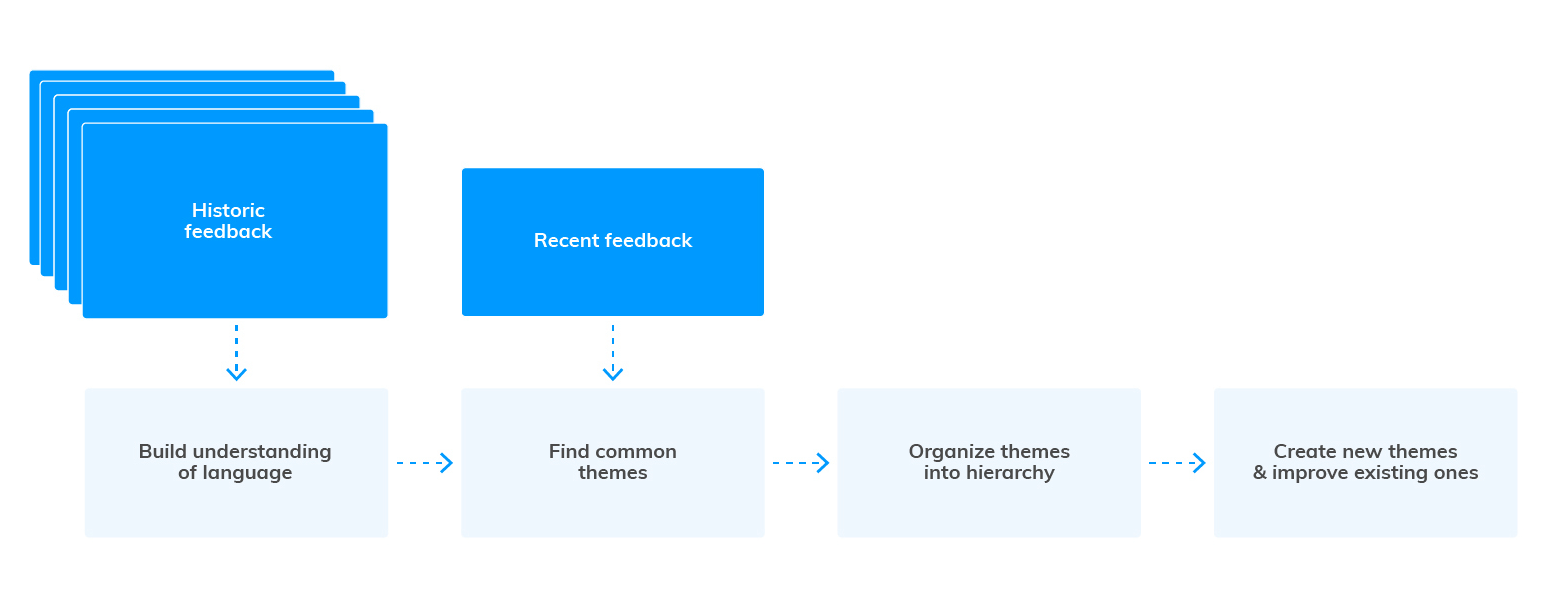 Historic feedback

Recent feedback

Build understanding of language

Find common themes

Organize themes into hierarchy

Create new themes & improve existing ones